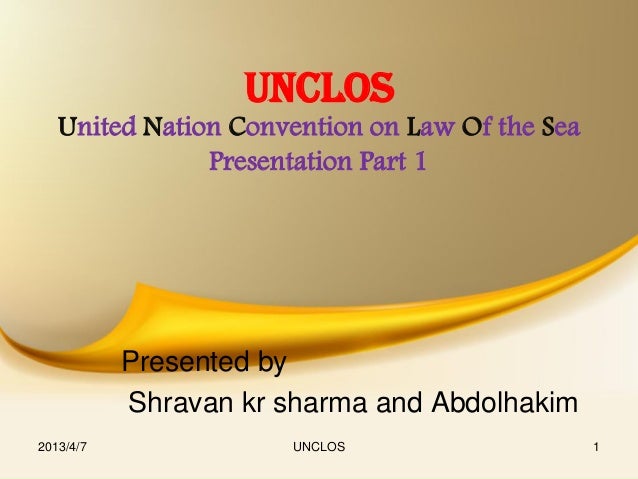 UNCLOS
United Nation Convention on Law Of the Sea
Presentation Part 1

Presented by
Shravan kr sharma and Abdolhakim

2013/4/7
UNCLOS
1